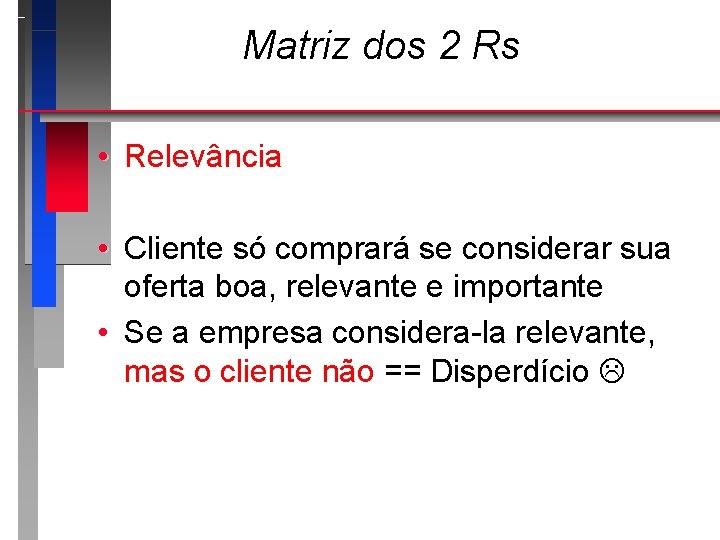 Matriz dos 2 Rs

• Relevância

• Cliente só comprará se considerar sua oferta boa, relevante e importante

• Se a empresa considera-la relevante, mas o cliente não == Disperdício ☹